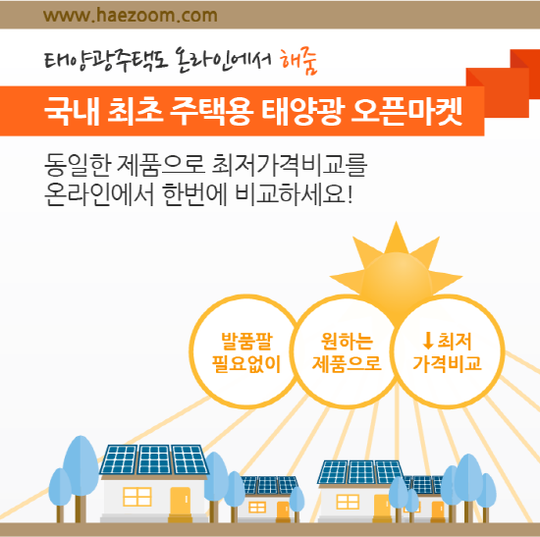 www.haezoom.com

태양광주택도 온라인에서 해줌

국내 최초 주택용 태양광 오픈마켓

동일한 제품으로 최저가격비교를 온라인에서 한번에 비교하세요!

발품팔 필요없이

원하는 제품으로

↓최저 가격비교